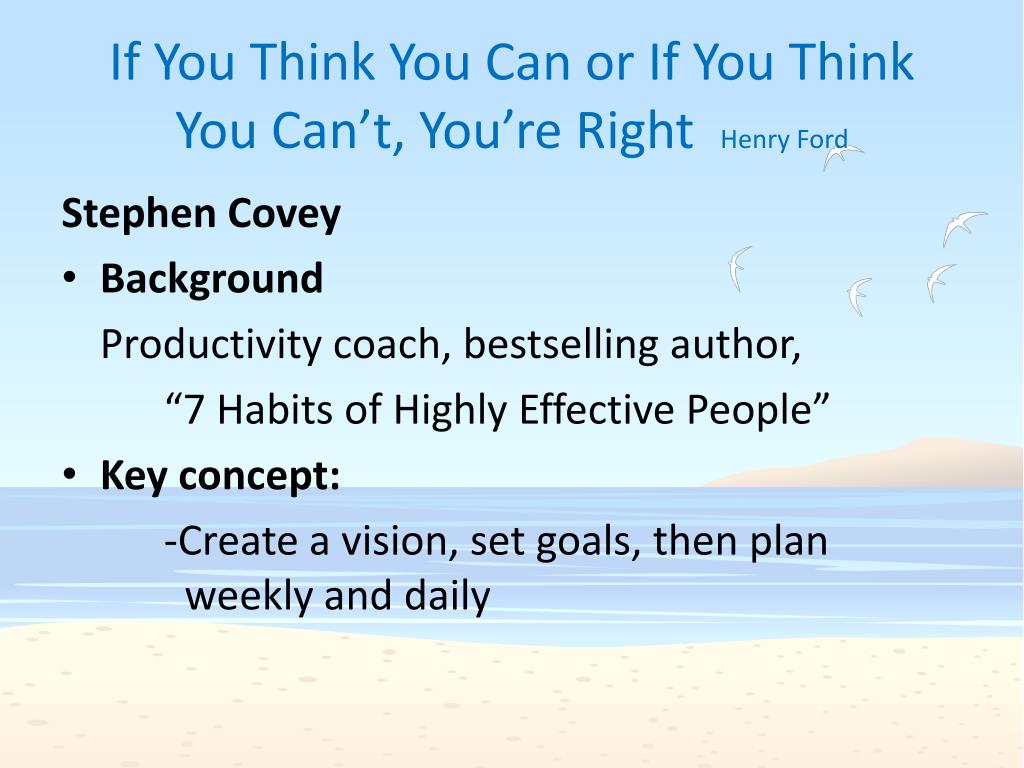 If You Think You Can or If You Think You Can’t, You’re Right Henry Ford

Stephen Covey

• Background

Productivity coach, bestselling author, “7 Habits of Highly Effective People”

• Key concept:

-Create a vision, set goals, then plan weekly and daily